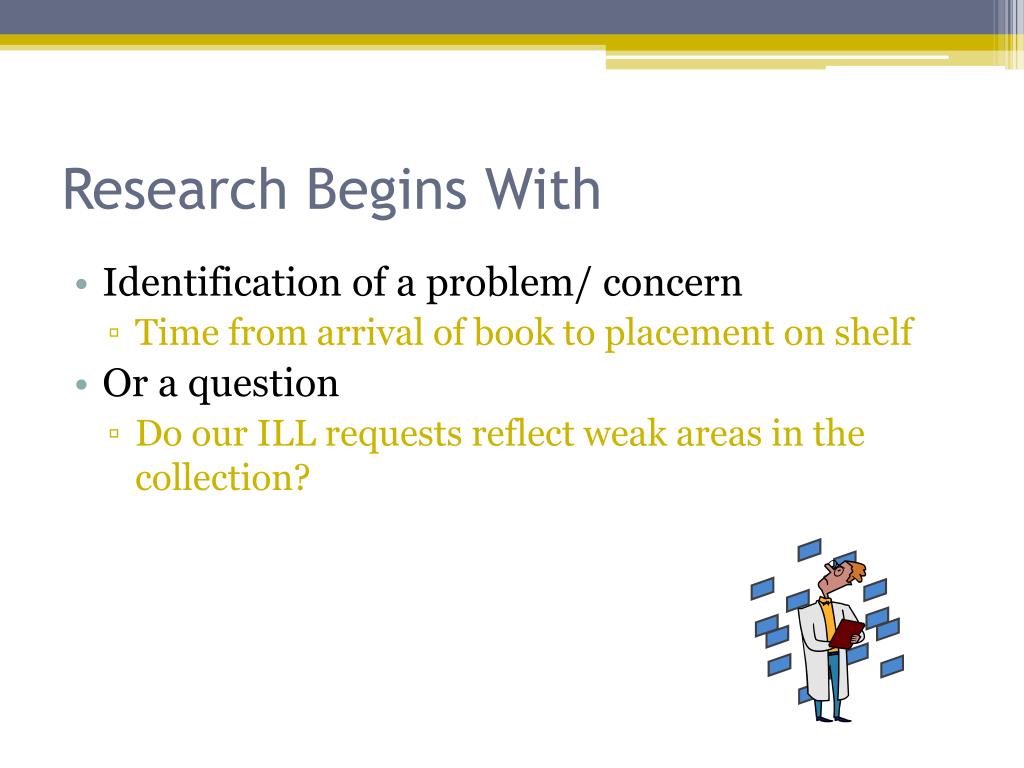 Research Begins With

• Identification of a problem/ concern
▫ Time from arrival of book to placement on shelf
• Or a question
▫ Do our ILL requests reflect weak areas in the collection?